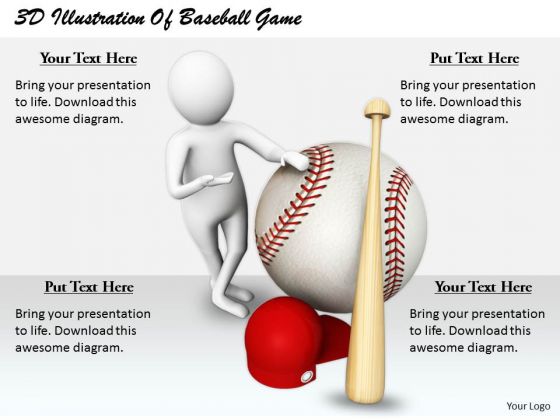 3D Illustration Of Baseball Game

Your Text Here

Bring your presentation to life. Download this awesome diagram.

Put Text Here

Bring your presentation to life. Download this awesome diagram.

Put Text Here

Bring your presentation to life. Download this awesome diagram.

Your Text Here

Bring your presentation to life. Download this awesome diagram.

Your Logo